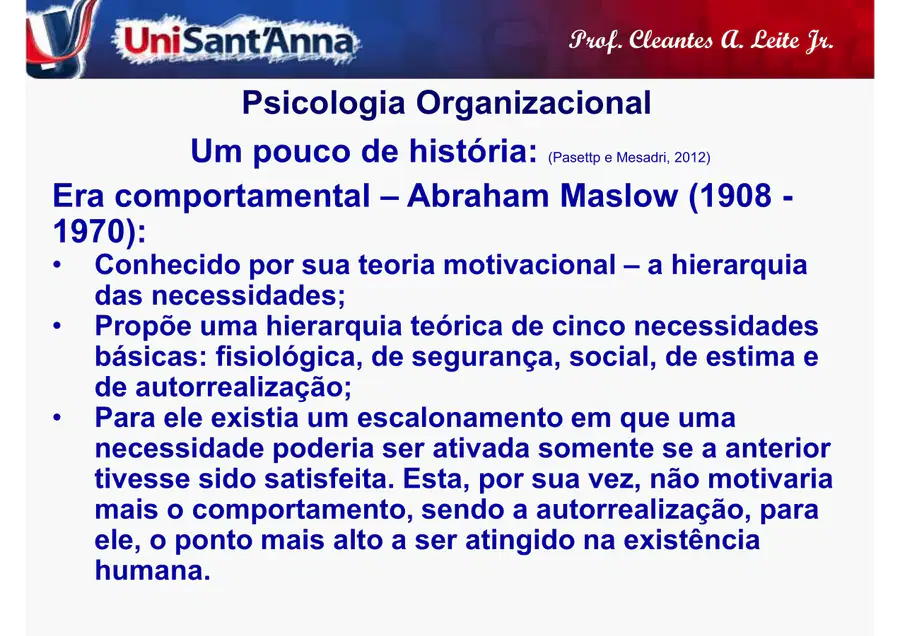 UniSant'Anna

Prof. Cleantes A. Leite Jr.

Psicologia Organizacional

Um pouco de história: (Pasettp e Mesadri, 2012)

Era comportamental – Abraham Maslow (1908 - 1970):

• Conhecido por sua teoria motivacional – a hierarquia das necessidades;
• Propõe uma hierarquia teórica de cinco necessidades básicas: fisiológica, de segurança, social, de estima e de autorrealização;
• Para ele existia um escalonamento em que uma necessidade poderia ser ativada somente se a anterior tivesse sido satisfeita. Esta, por sua vez, não motivaria mais o comportamento, sendo a autorrealização, para ele, o ponto mais alto a ser atingido na existência humana.